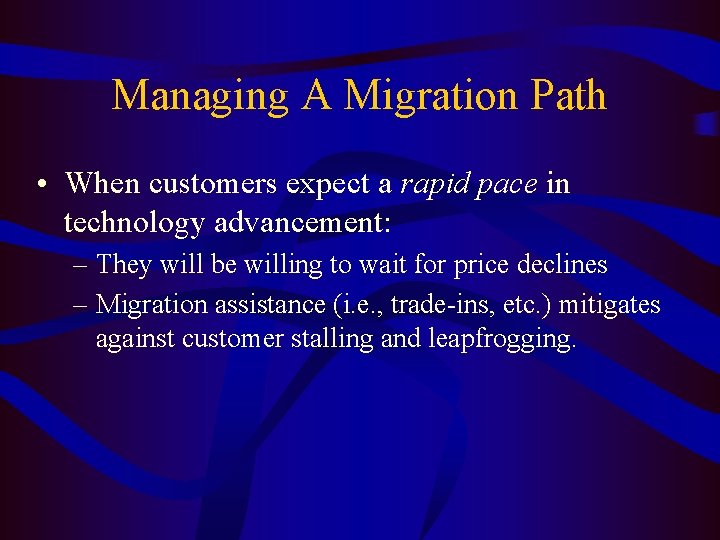 Managing A Migration Path

• When customers expect a rapid pace in technology advancement:

– They will be willing to wait for price declines

– Migration assistance (i.e., trade-ins, etc.) mitigates against customer stalling and leapfrogging.